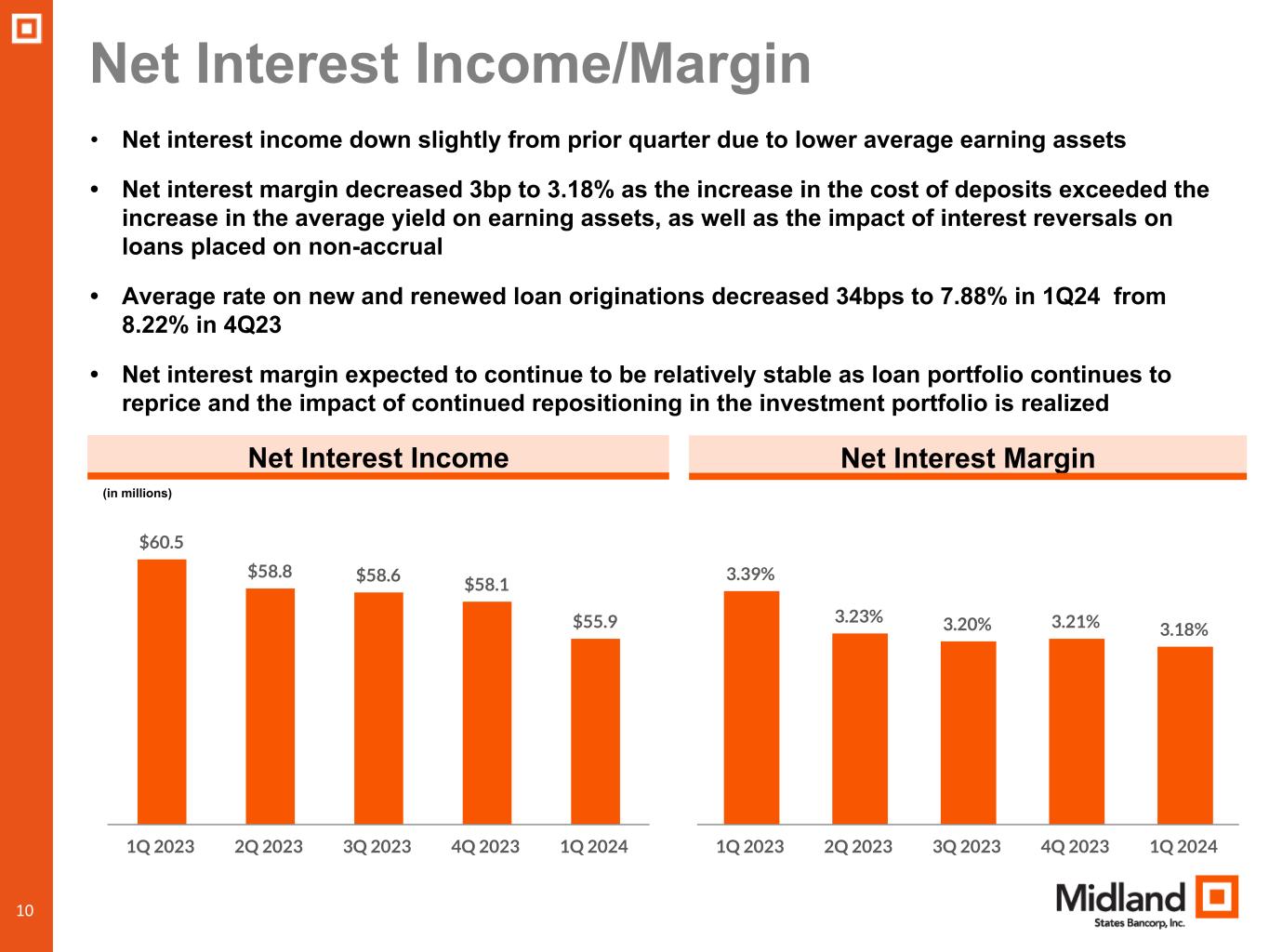 Net Interest Income/Margin

• Net interest income down slightly from prior quarter due to lower average earning assets

• Net interest margin decreased 3bp to 3.18% as the increase in the cost of deposits exceeded the increase in the average yield on earning assets, as well as the impact of interest reversals on loans placed on non-accrual

• Average rate on new and renewed loan originations decreased 34bps to 7.88% in 1Q24 from 8.22% in 4Q23

• Net interest margin expected to continue to be relatively stable as loan portfolio continues to reprice and the impact of continued repositioning in the investment portfolio is realized

Net Interest Income

(in millions)

$60.5
$58.8
$58.6
$58.1
$55.9

1Q 2023
2Q 2023
3Q 2023
4Q 2023
1Q 2024

Net Interest Margin

3.39%
3.23%
3.20%
3.21%
3.18%

1Q 2023
2Q 2023
3Q 2023
4Q 2023
1Q 2024

10

Midland
States Bancorp, Inc.